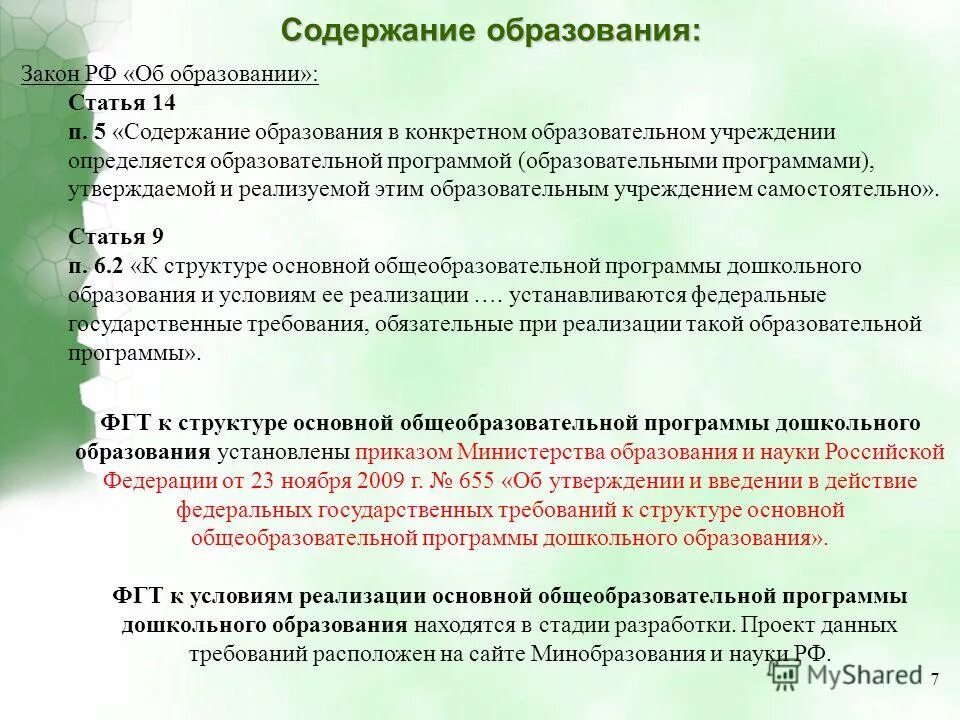 Содержание образования:

Закон РФ «Об образовании»:

Статья 14
п. 5 «Содержание образования в конкретном образовательном учреждении определяется образовательной программой (образовательными программами), утверждаемой и реализуемой этим образовательным учреждением самостоятельно».

Статья 9
п. 6.2 «К структуре основной общеобразовательной программы дошкольного образования и условиям ее реализации …. устанавливаются федеральные государственные требования, обязательные при реализации такой образовательной программы».

ФГТ к структуре основной общеобразовательной программы дошкольного образования установлены приказом Министерства образования и науки Российской Федерации от 23 ноября 2009 г. № 655 «Об утверждении и введении в действие федеральных государственных требований к структуре основной общеобразовательной программы дошкольного образования».

ФГТ к условиям реализации основной общеобразовательной программы дошкольного образования находятся в стадии разработки. Проект данных требований расположен на сайте Минобразования и науки РФ.

MyShared

7